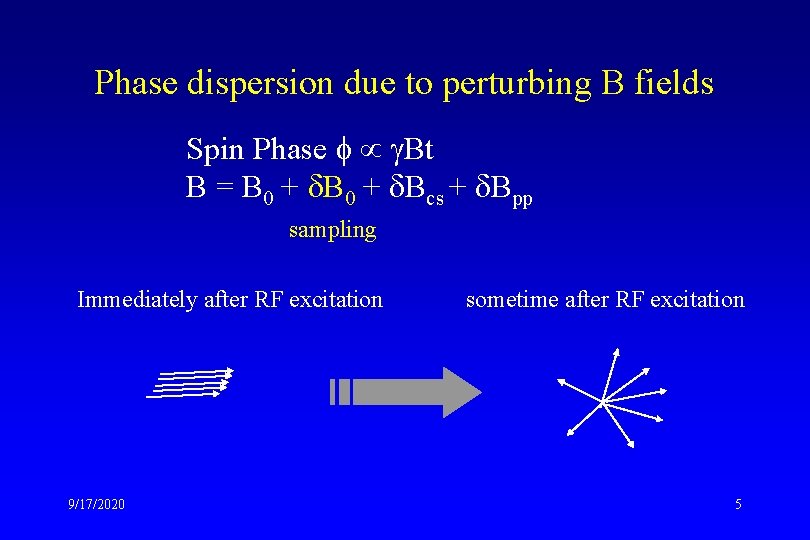 Phase dispersion due to perturbing B fields

Spin Phase $\phi \propto \gamma Bt$
$B = B_0 + \delta B_0 + \delta B_{cs} + \delta B_{pp}$
sampling

Immediately after RF excitation

sometime after RF excitation

9/17/2020

5